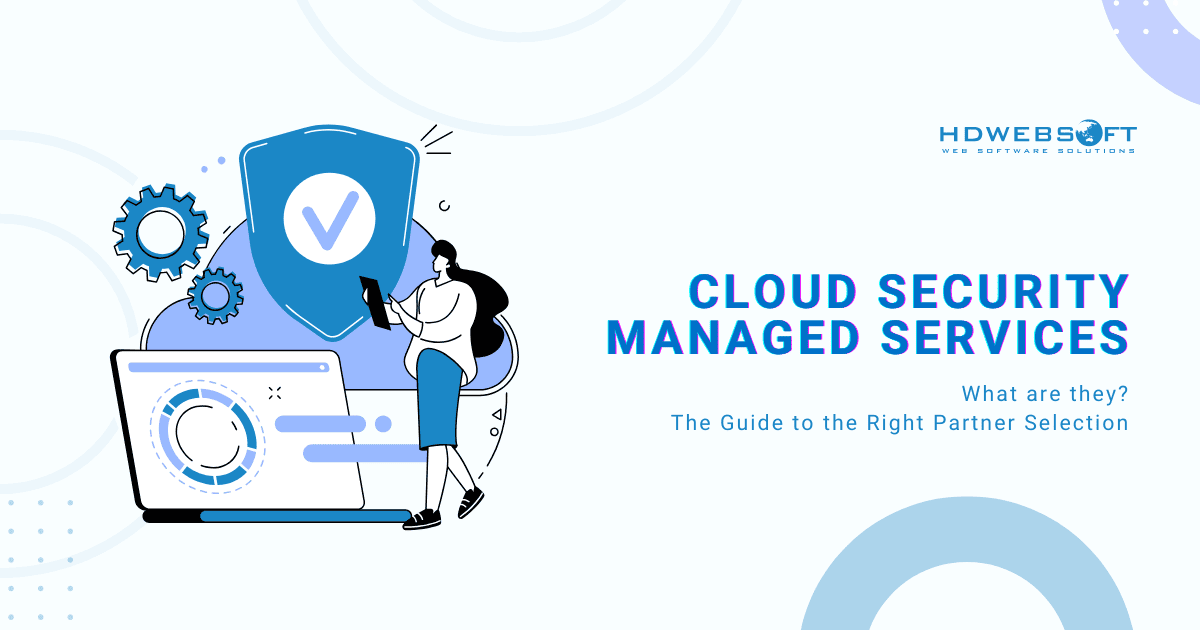 HDWEBSOFT
WEB SOFTWARE SOLUTIONS

CLOUD SECURITY MANAGED SERVICES

What are they?
The Guide to the Right Partner Selection